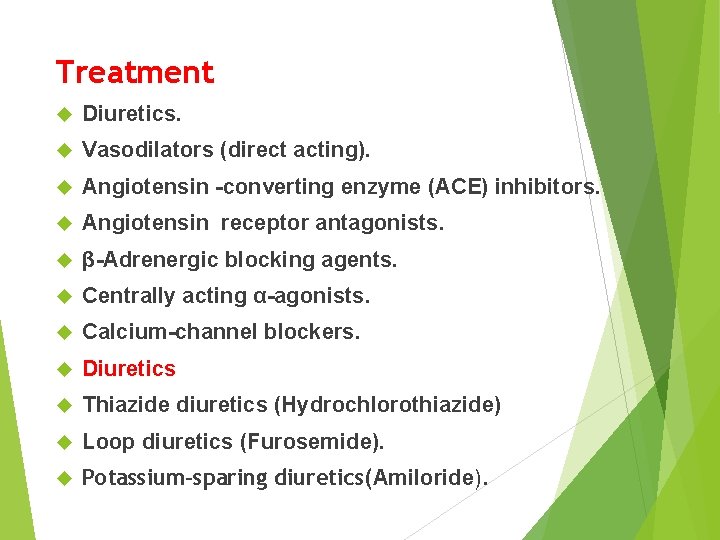 Treatment

Diuretics.

Vasodilators (direct acting).

Angiotensin -converting enzyme (ACE) inhibitors.

Angiotensin receptor antagonists.

β-Adrenergic blocking agents.

Centrally acting α-agonists.

Calcium-channel blockers.

Diuretics

Thiazide diuretics (Hydrochlorothiazide)

Loop diuretics (Furosemide).

Potassium-sparing diuretics(Amiloride).